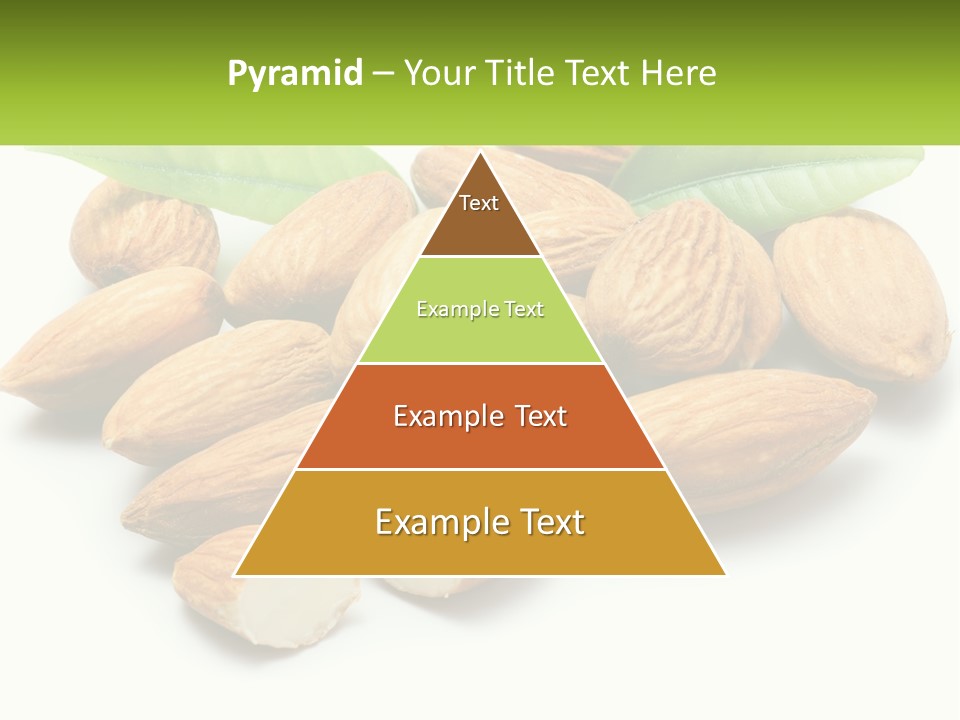 Pyramid – Your Title Text Here

Text

Example Text

Example Text

Example Text